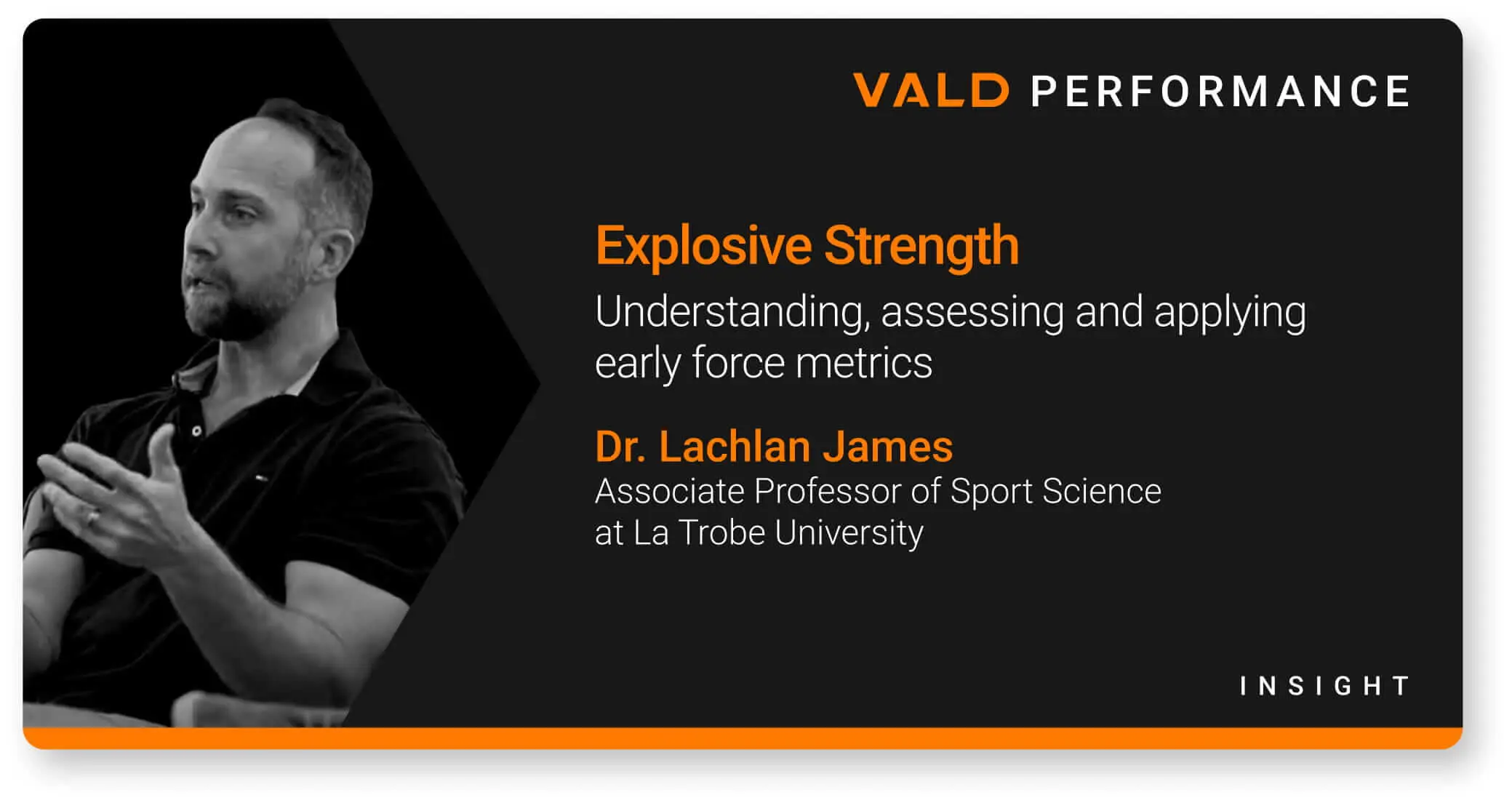 VALD PERFORMANCE

Explosive Strength

Understanding, assessing and applying early force metrics

Dr. Lachlan James

Associate Professor of Sport Science at La Trobe University

INSIGHT